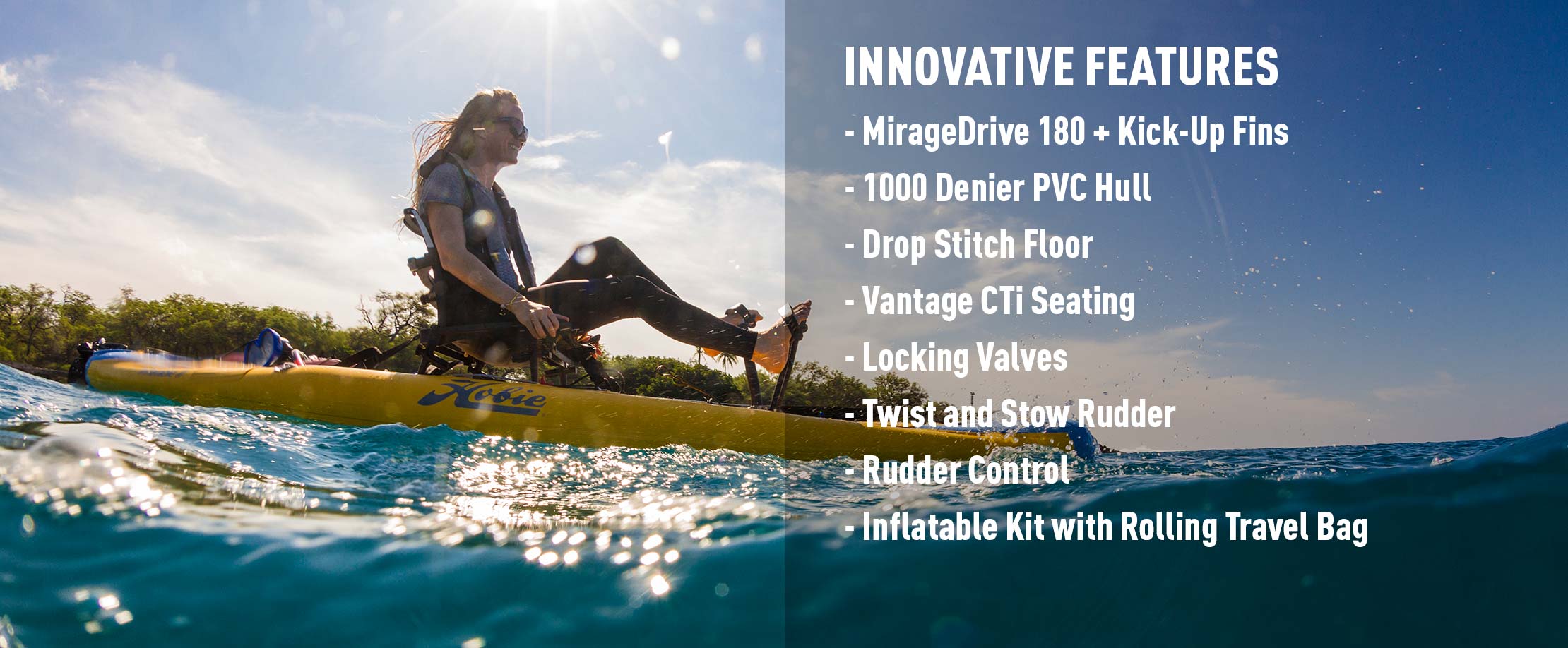 Hobie

INNOVATIVE FEATURES

- MirageDrive 180 + Kick-Up Fins
- 1000 Denier PVC Hull
- Drop Stitch Floor
- Vantage CTi Seating
- Locking Valves
- Twist and Stow Rudder
- Rudder Control
- Inflatable Kit with Rolling Travel Bag